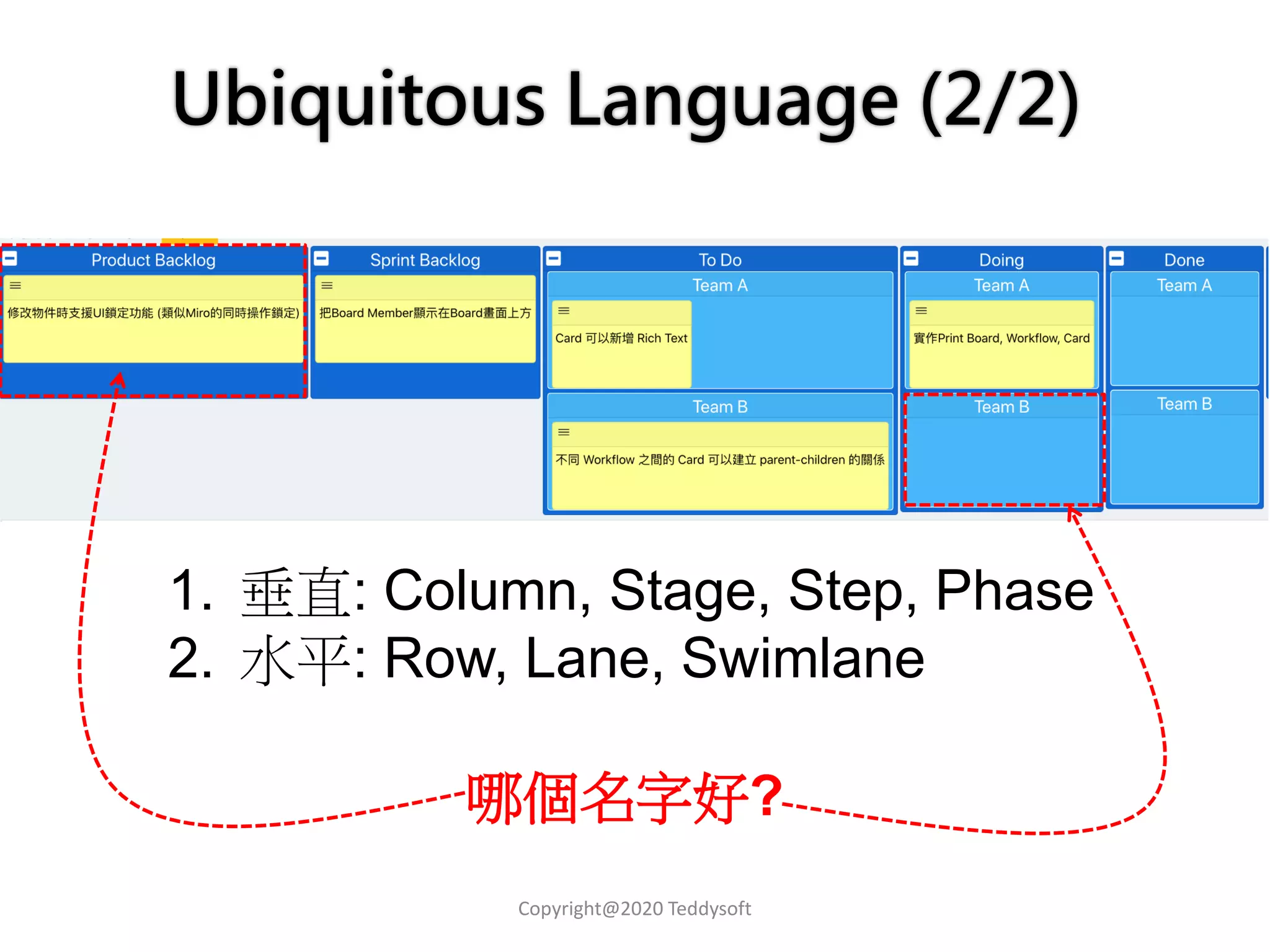 Ubiquitous Language (2/2)

Product Backlog

修改物件時支援UI鎖定功能 (類似Miro的同時操作鎖定)

Sprint Backlog

把Board Member顯示在Board畫面上方

To Do

Team A

Card 可以新增 Rich Text

Team B

不同 Workflow 之間的 Card 可以建立 parent-children 的關係

Doing

Team A

實作Print Board, Workflow, Card

Team B

Done

Team A

Team B

1. 垂直: Column, Stage, Step, Phase
2. 水平: Row, Lane, Swimlane

哪個名字好?

Copyright@2020 Teddysoft